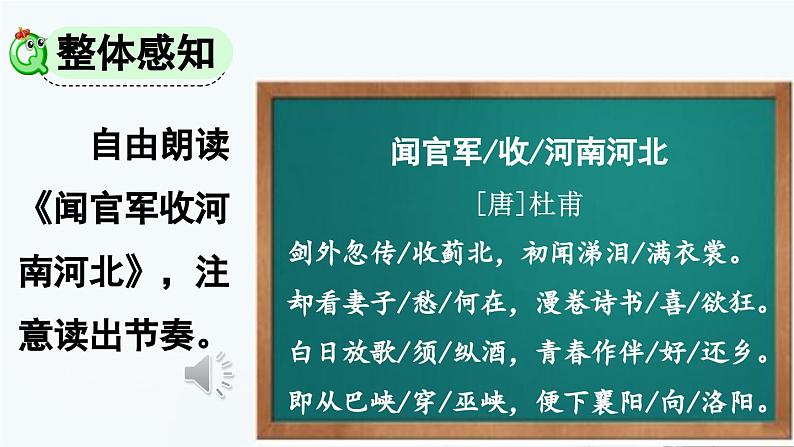 整体感知

自由朗读《闻官军收河南河北》，注意读出节奏。

闻官军/收/河南河北

[唐]杜甫

剑外忽传/收蓟北，初闻涕泪/满衣裳。
却看妻子/愁/何在，漫卷诗书/喜/欲狂。
白日放歌/须/纵酒，青春作伴/好/还乡。
即从巴峡/穿/巫峡，便下襄阳/向/洛阳。